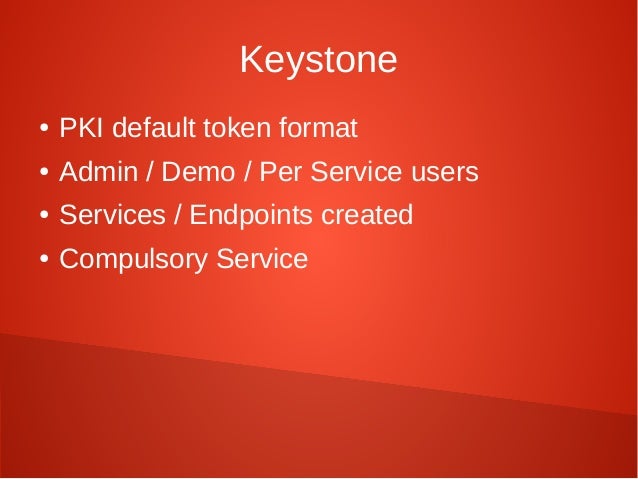 Keystone

• PKI default token format
• Admin / Demo / Per Service users
• Services / Endpoints created
• Compulsory Service